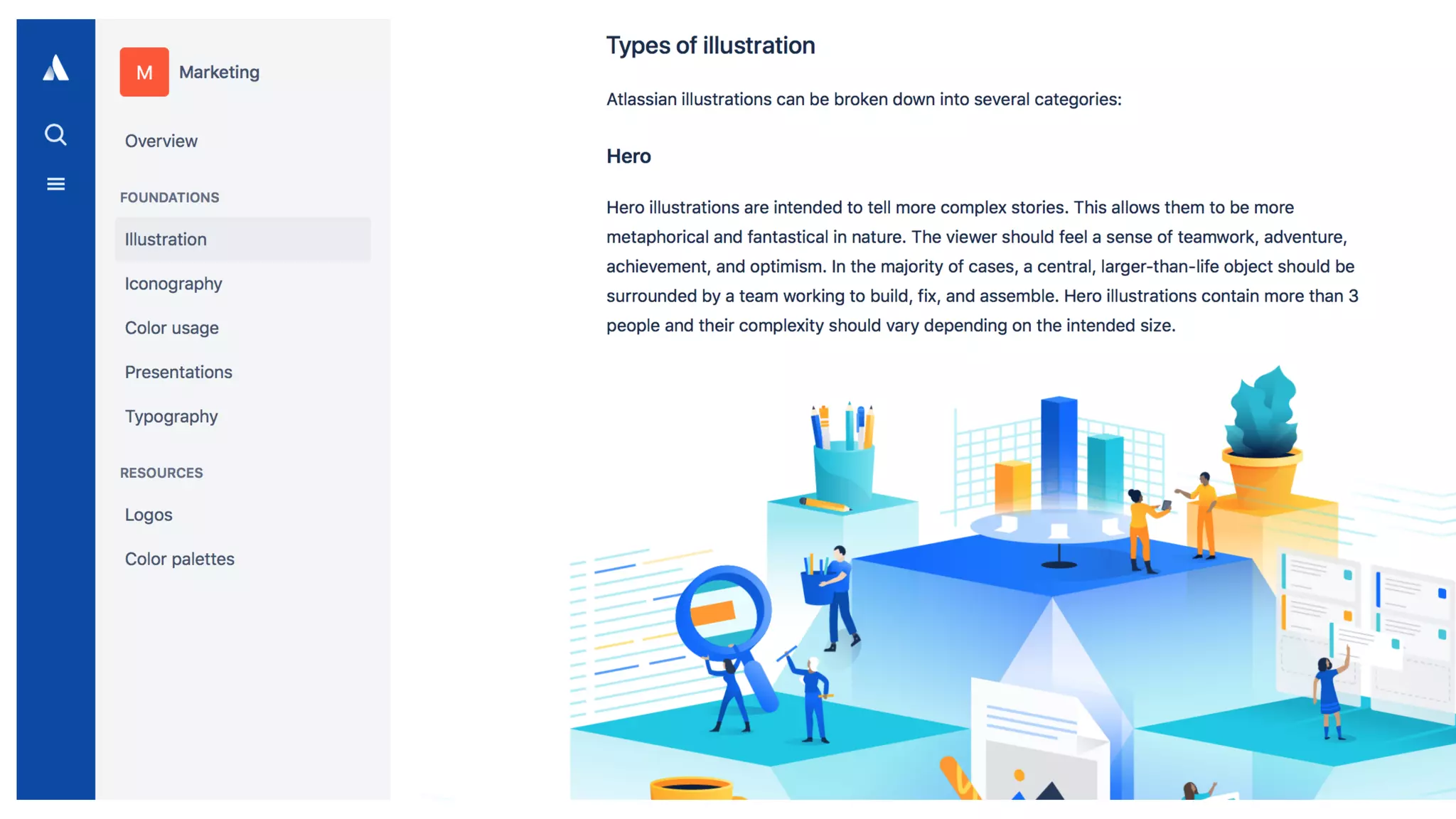 M Marketing

Overview

FOUNDATIONS

Illustration

Iconography

Color usage

Presentations

Typography

RESOURCES

Logos

Color palettes

Types of illustration

Atlassian illustrations can be broken down into several categories:

Hero

Hero illustrations are intended to tell more complex stories. This allows them to be more metaphorical and fantastical in nature. The viewer should feel a sense of teamwork, adventure, achievement, and optimism. In the majority of cases, a central, larger-than-life object should be surrounded by a team working to build, fix, and assemble. Hero illustrations contain more than 3 people and their complexity should vary depending on the intended size.